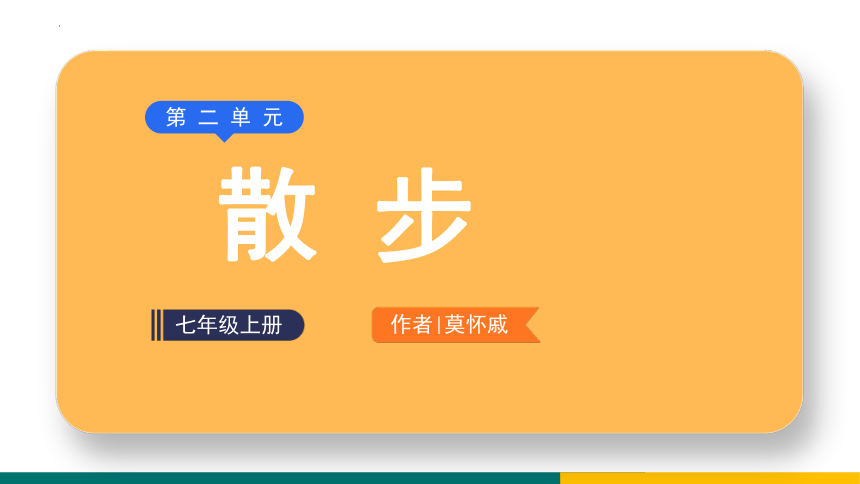 第二单元

散步

七年级上册

作者|莫怀戚